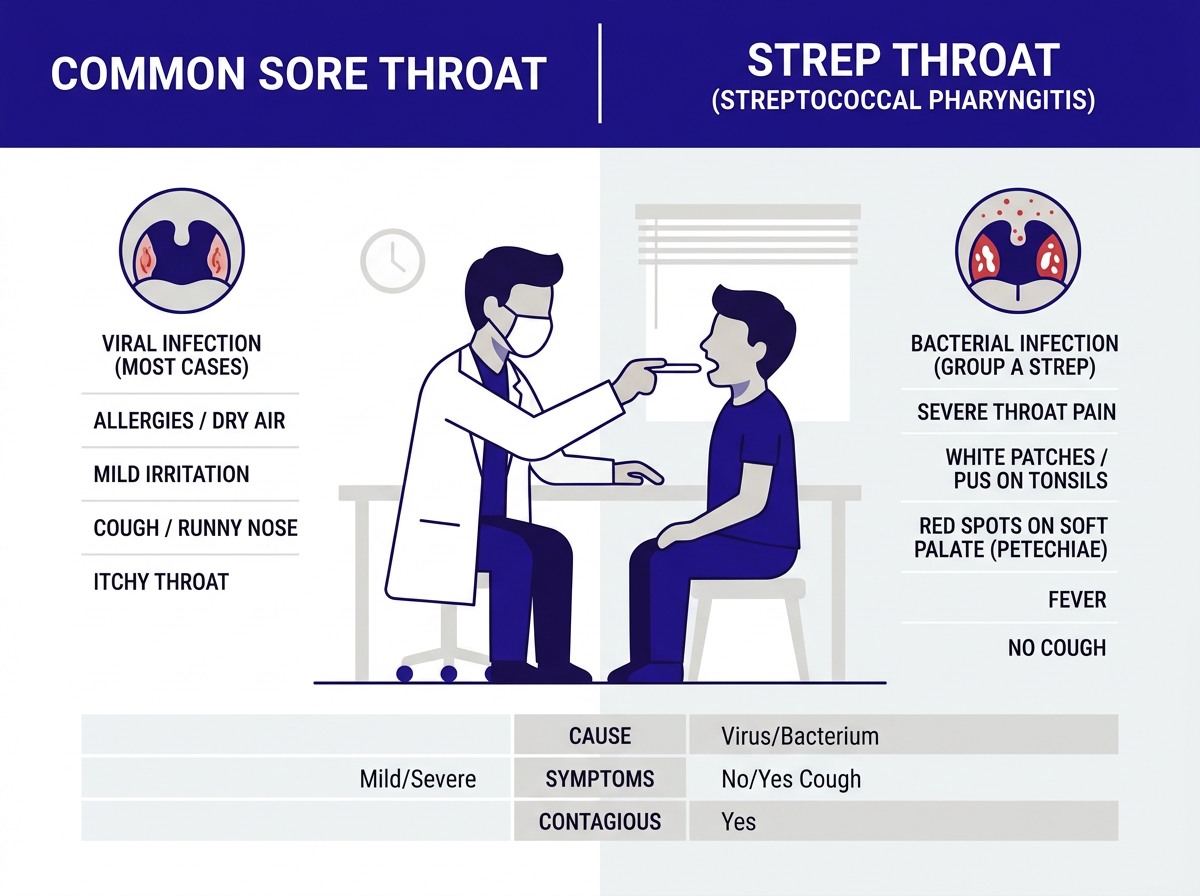 COMMON SORE THROAT

STREP THROAT
(STREPTOCOCCAL PHARYNGITIS)

VIRAL INFECTION
(MOST CASES)

ALLERGIES / DRY AIR

MILD IRRITATION

COUGH / RUNNY NOSE

ITCHY THROAT

BACTERIAL INFECTION
(GROUP A STREP)

SEVERE THROAT PAIN

WHITE PATCHES / PUS ON TONSILS

RED SPOTS ON SOFT PALATE (PETECHIAE)

FEVER

NO COUGH

|  | CAUSE | Virus/Bacterium |
|---|---|---|
| Mild/Severe | SYMPTOMS | No/Yes Cough |
|  | CONTAGIOUS | Yes |